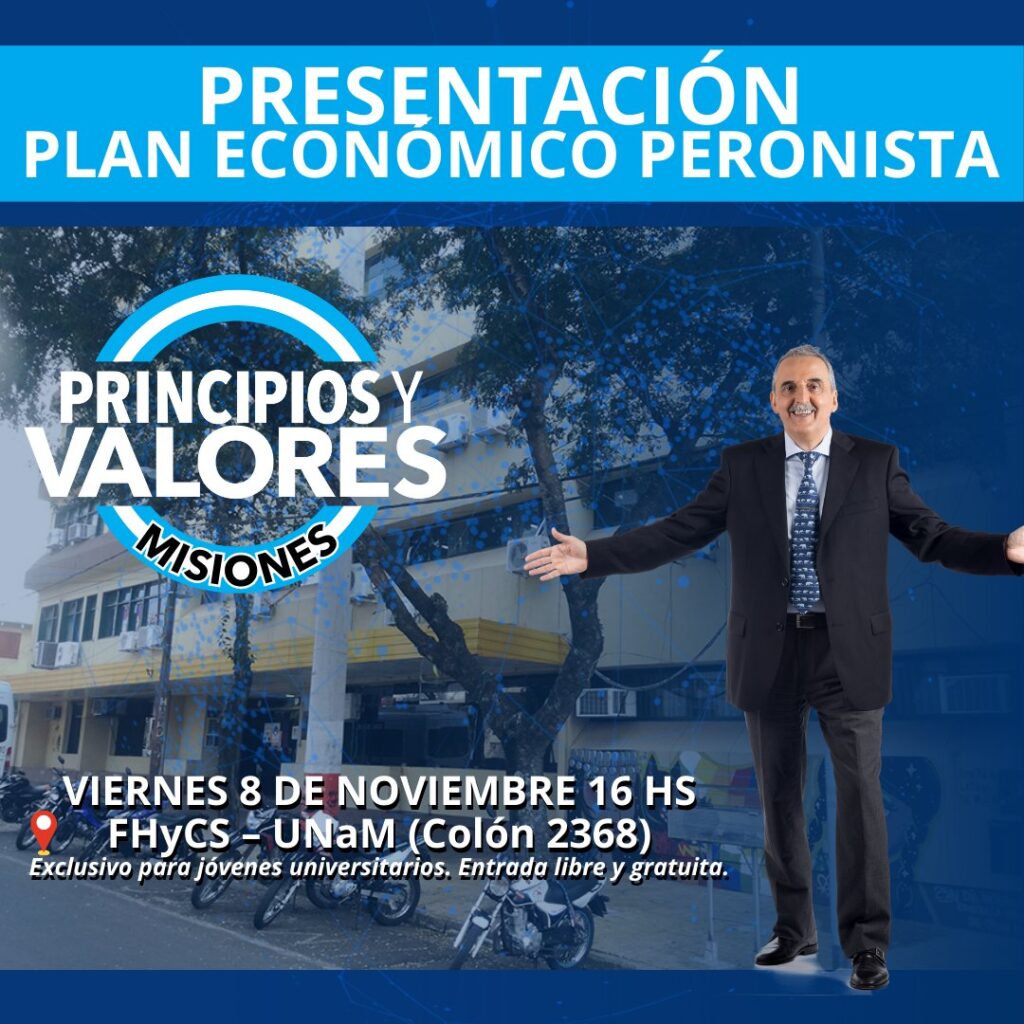 PRESENTACIÓN
PLAN ECONÓMICO PERONISTA

PRINCIPIOS Y VALORES
MISIONES

VIERNES 8 DE NOVIEMBRE 16 HS
FHyCS – UNaM (Colón 2368)
Exclusivo para jóvenes universitarios. Entrada libre y gratuita.